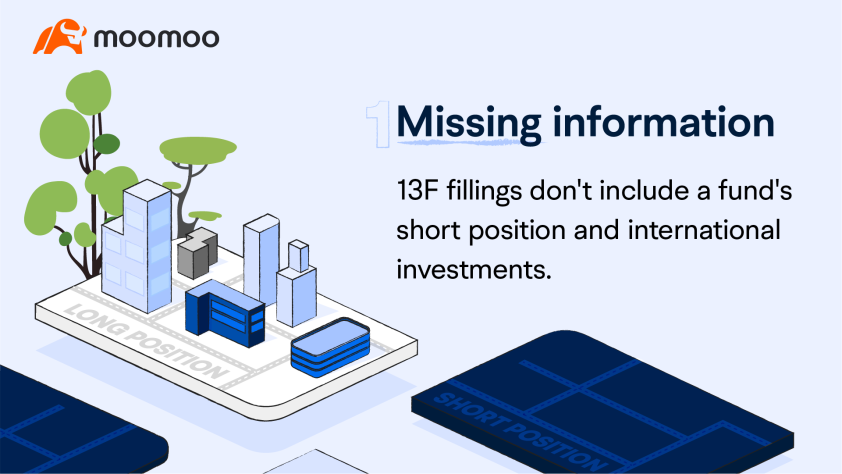 moomoo

1 Missing information

13F fillings don't include a fund's short position and international investments.

LONG POSITION

SHORT POSITION